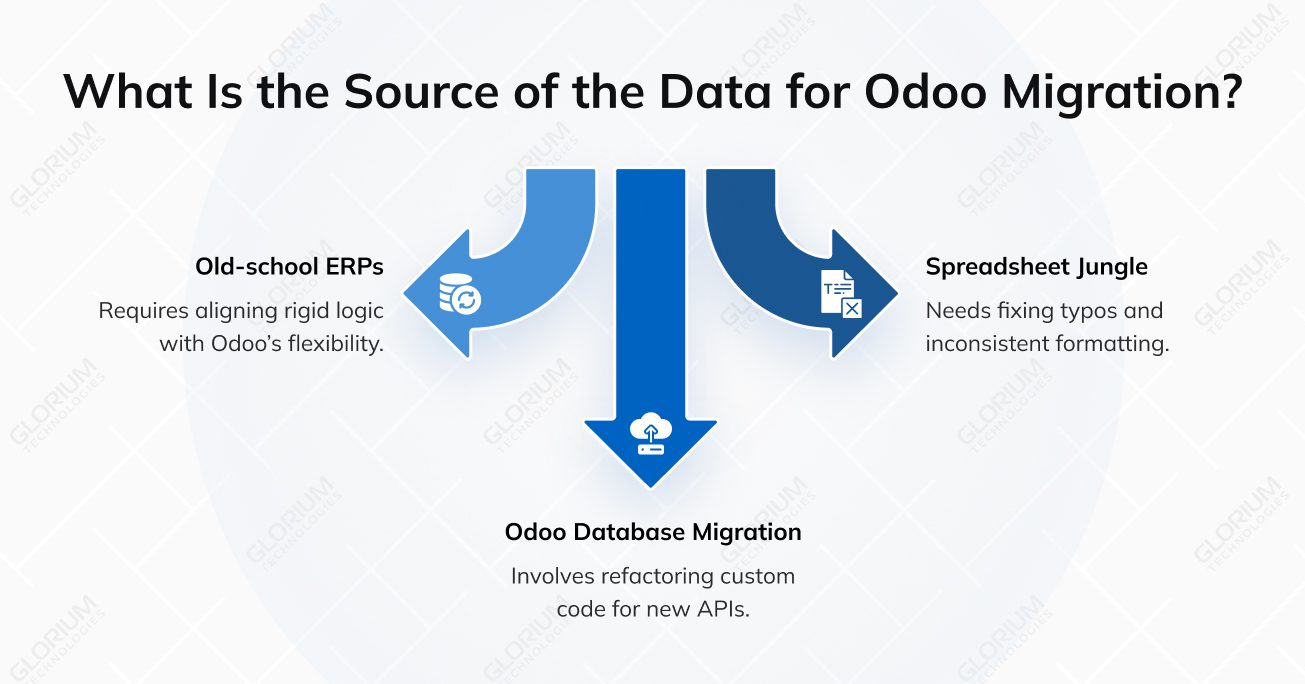 What Is the Source of the Data for Odoo Migration?

Old-school ERPs

Requires aligning rigid logic with Odoo's flexibility.

Spreadsheet Jungle

Needs fixing typos and inconsistent formatting.

Odoo Database Migration

Involves refactoring custom code for new APIs.

GLORIUM TECHNOLOGIES